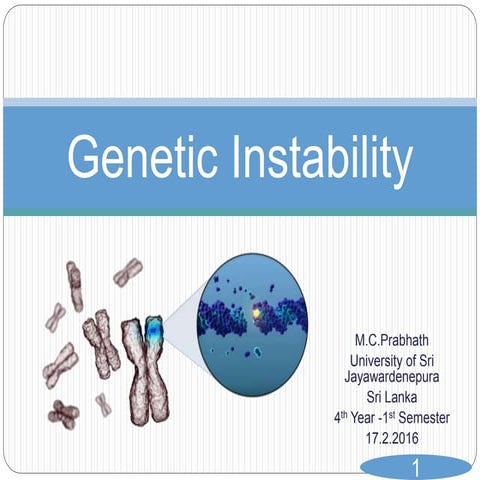 Genetic Instability

M.C.Prabhath
University of Sri Jayawardenepura
Sri Lanka
4$^{th}$ Year -1$^{st}$ Semester
17.2.2016

1